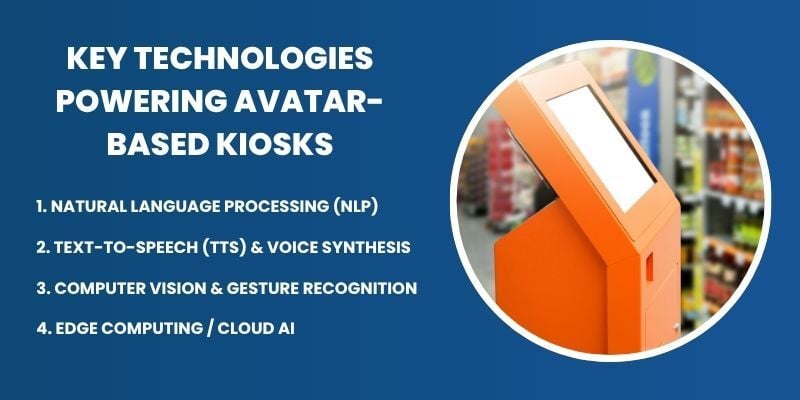 KEY TECHNOLOGIES POWERING AVATAR-BASED KIOSKS

1. NATURAL LANGUAGE PROCESSING (NLP)

2. TEXT-TO-SPEECH (TTS) & VOICE SYNTHESIS

3. COMPUTER VISION & GESTURE RECOGNITION

4. EDGE COMPUTING / CLOUD AI